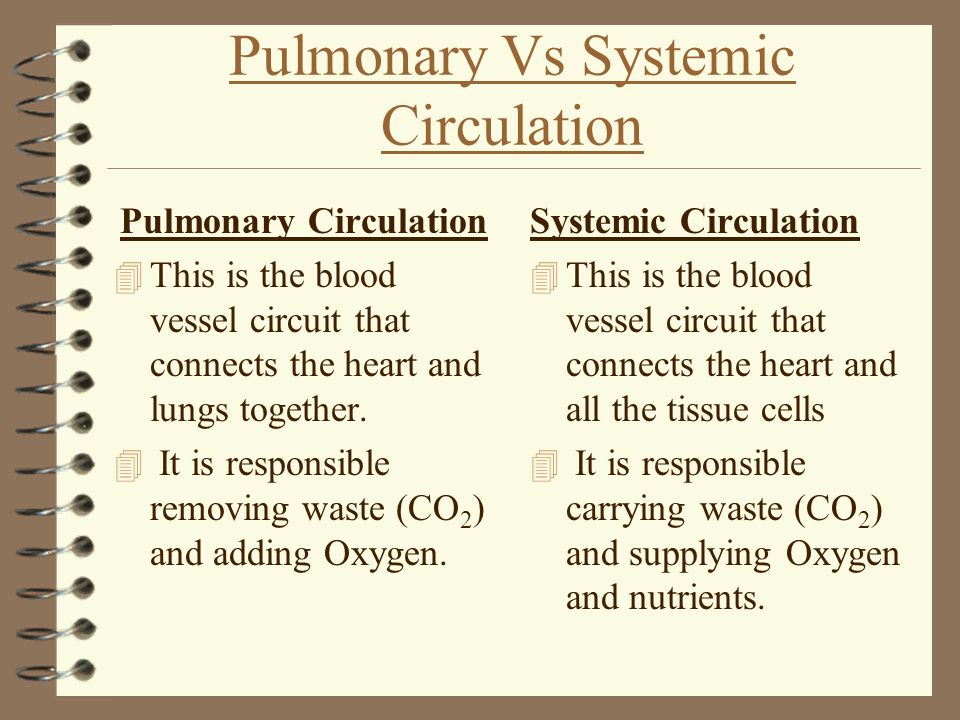 Pulmonary Vs Systemic Circulation

Pulmonary Circulation

This is the blood vessel circuit that connects the heart and lungs together.

It is responsible removing waste ($CO_2$) and adding Oxygen.

Systemic Circulation

This is the blood vessel circuit that connects the heart and all the tissue cells

It is responsible carrying waste ($CO_2$) and supplying Oxygen and nutrients.